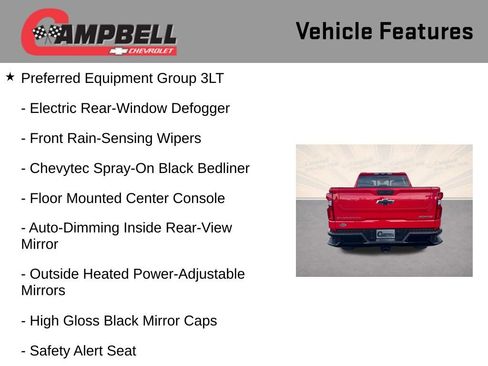 CAMPBELL
CHEVROLET

Vehicle Features

★ Preferred Equipment Group 3LT

- Electric Rear-Window Defogger

- Front Rain-Sensing Wipers

- Chevytec Spray-On Black Bedliner

- Floor Mounted Center Console

- Auto-Dimming Inside Rear-View Mirror

- Outside Heated Power-Adjustable Mirrors

- High Gloss Black Mirror Caps

- Safety Alert Seat